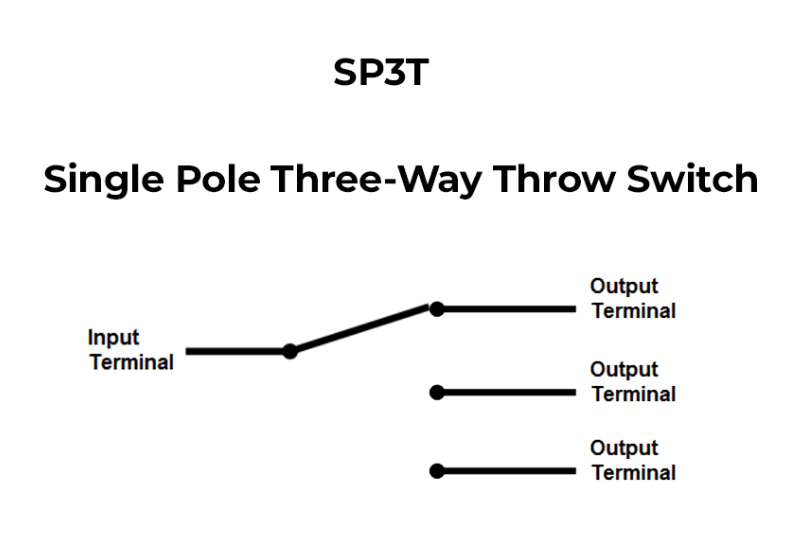 SP3T

Single Pole Three-Way Throw Switch

Input Terminal

Output Terminal

Output Terminal

Output Terminal